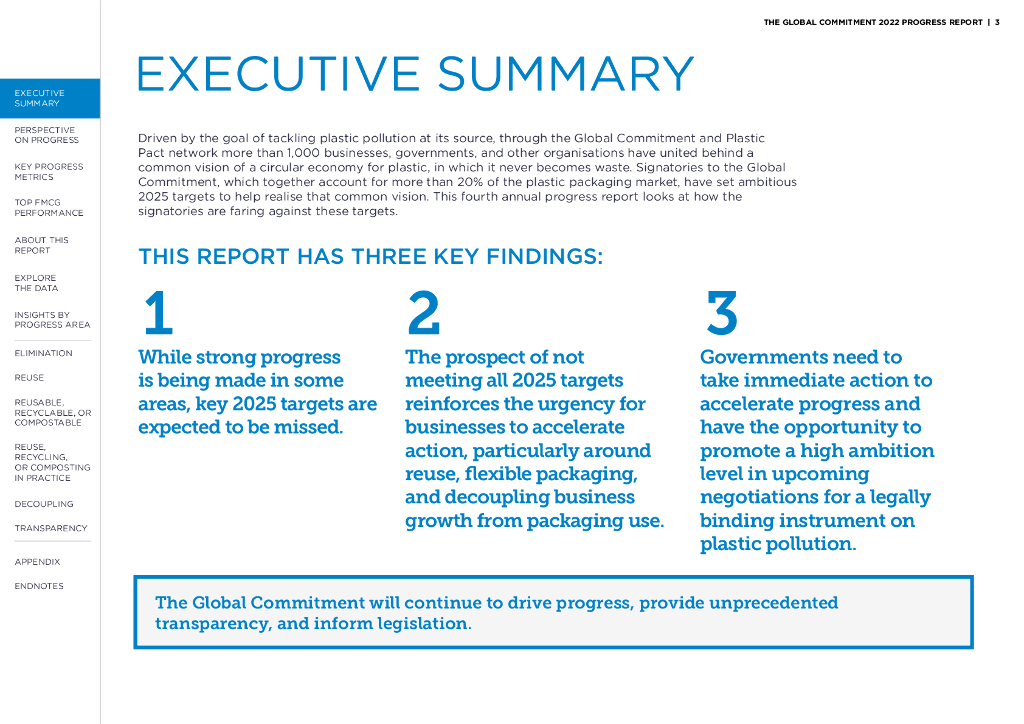 THE GLOBAL COMMITMENT 2022 PROGRESS REPORT | 3

EXECUTIVE SUMMARY

PERSPECTIVE ON PROGRESS

KEY PROGRESS METRICS

TOP FMCG PERFORMANCE

ABOUT THIS REPORT

EXPLORE THE DATA

INSIGHTS BY PROGRESS AREA

ELIMINATION

REUSE

REUSABLE, RECYCLABLE, OR COMPOSTABLE

REUSE, RECYCLING, OR COMPOSTING IN PRACTICE

DECOUPLING

TRANSPARENCY

APPENDIX

ENDNOTES

EXECUTIVE SUMMARY

Driven by the goal of tackling plastic pollution at its source, through the Global Commitment and Plastic Pact network more than 1,000 businesses, governments, and other organisations have united behind a common vision of a circular economy for plastic, in which it never becomes waste. Signatories to the Global Commitment, which together account for more than 20% of the plastic packaging market, have set ambitious 2025 targets to help realise that common vision. This fourth annual progress report looks at how the signatories are faring against these targets.

THIS REPORT HAS THREE KEY FINDINGS:

1
While strong progress is being made in some areas, key 2025 targets are expected to be missed.

2
The prospect of not meeting all 2025 targets reinforces the urgency for businesses to accelerate action, particularly around reuse, flexible packaging, and decoupling business growth from packaging use.

3
Governments need to take immediate action to accelerate progress and have the opportunity to promote a high ambition level in upcoming negotiations for a legally binding instrument on plastic pollution.

The Global Commitment will continue to drive progress, provide unprecedented transparency, and inform legislation.